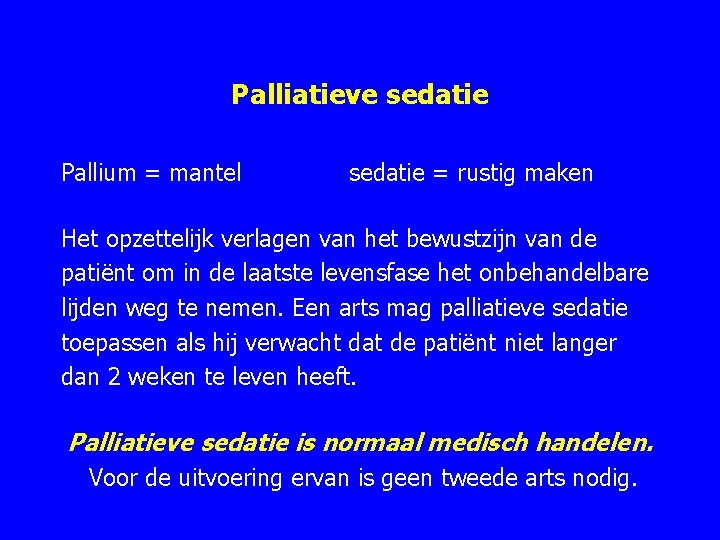 Palliatieve sedatie

Pallium = mantel sedatie = rustig maken

Het opzettelijk verlagen van het bewustzijn van de patiënt om in de laatste levensfase het onbehandelbare lijden weg te nemen. Een arts mag palliatieve sedatie toepassen als hij verwacht dat de patiënt niet langer dan 2 weken te leven heeft.

Palliatieve sedatie is normaal medisch handelen.
Voor de uitvoering ervan is geen tweede arts nodig.